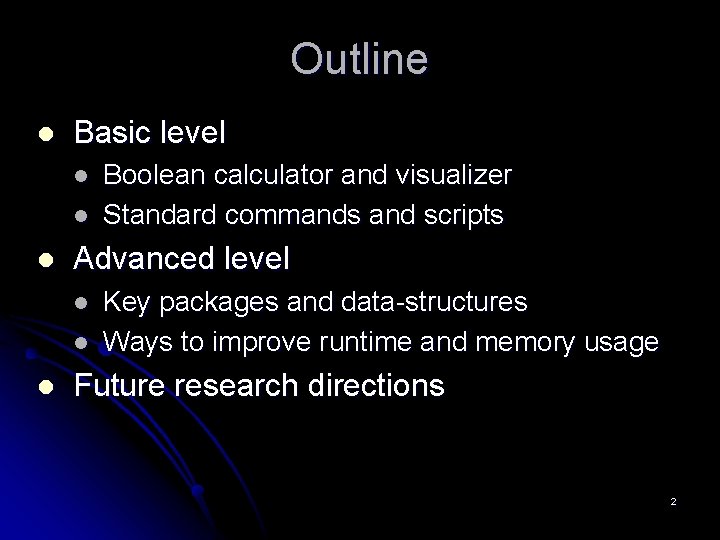 Outline

- Basic level
  - Boolean calculator and visualizer
  - Standard commands and scripts
- Advanced level
  - Key packages and data-structures
  - Ways to improve runtime and memory usage
- Future research directions

2